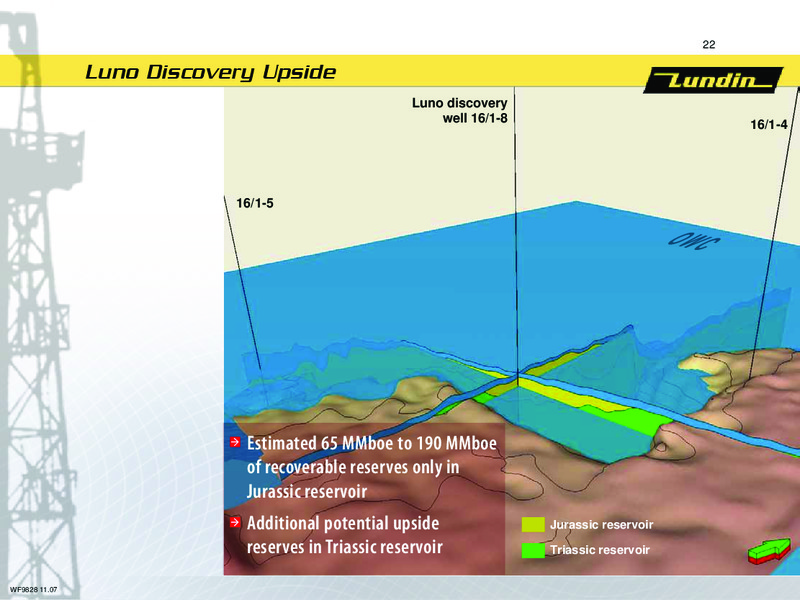 22

Luno Discovery Upside

Lundin

Luno discovery well 16/1-8

16/1-4

16/1-5

OWC

Estimated 65 MMboe to 190 MMboe of recoverable reserves only in Jurassic reservoir

Additional potential upside reserves in Triassic reservoir

Jurassic reservoir

Triassic reservoir

WF9828 11.07